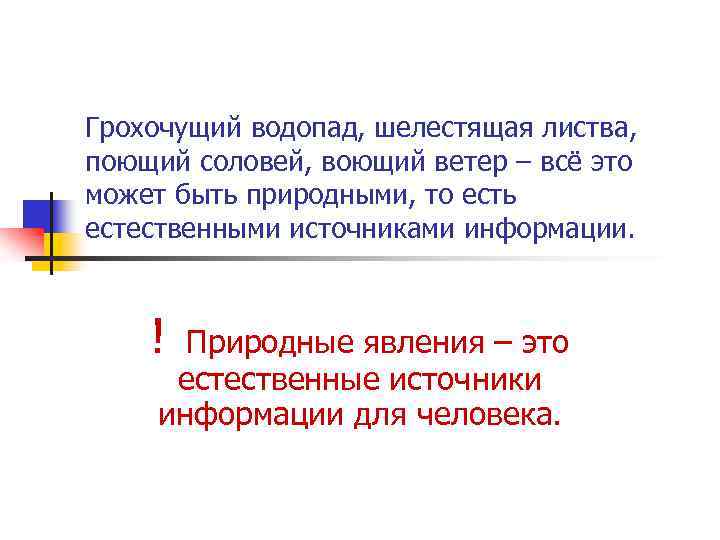 Грохочущий водопад, шелестящая листва, поющий соловей, воющий ветер – всё это может быть природными, то есть естественными источниками информации.

! Природные явления – это естественные источники информации для человека.